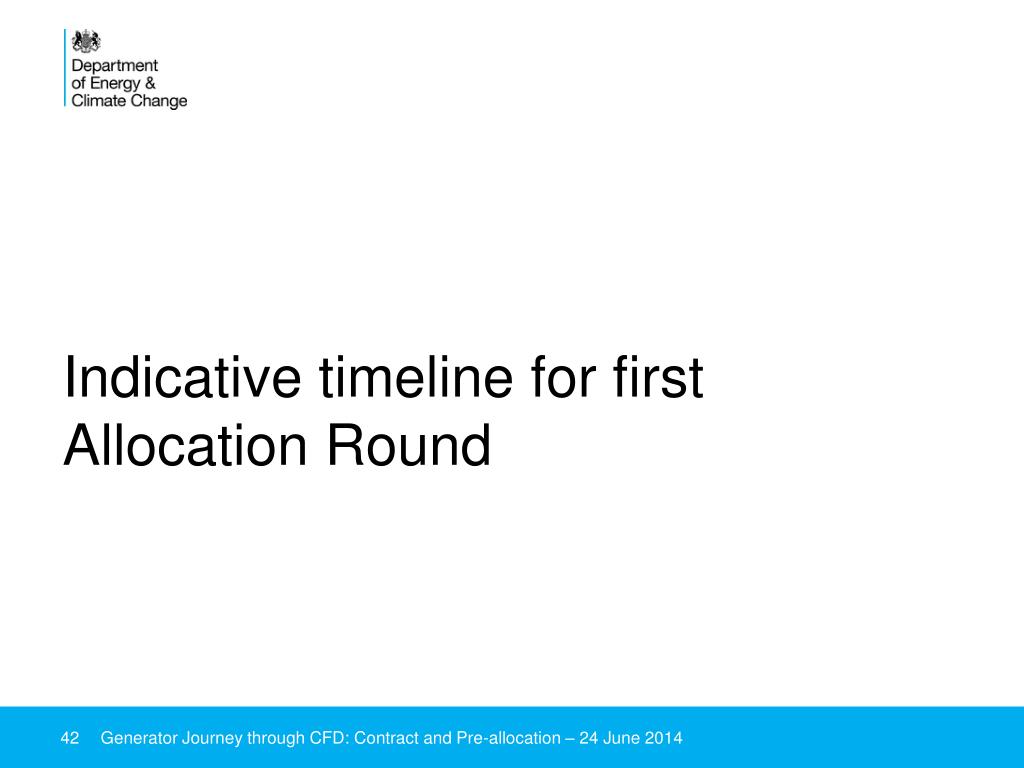 Department of Energy & Climate Change

Indicative timeline for first Allocation Round

42 Generator Journey through CFD: Contract and Pre-allocation – 24 June 2014